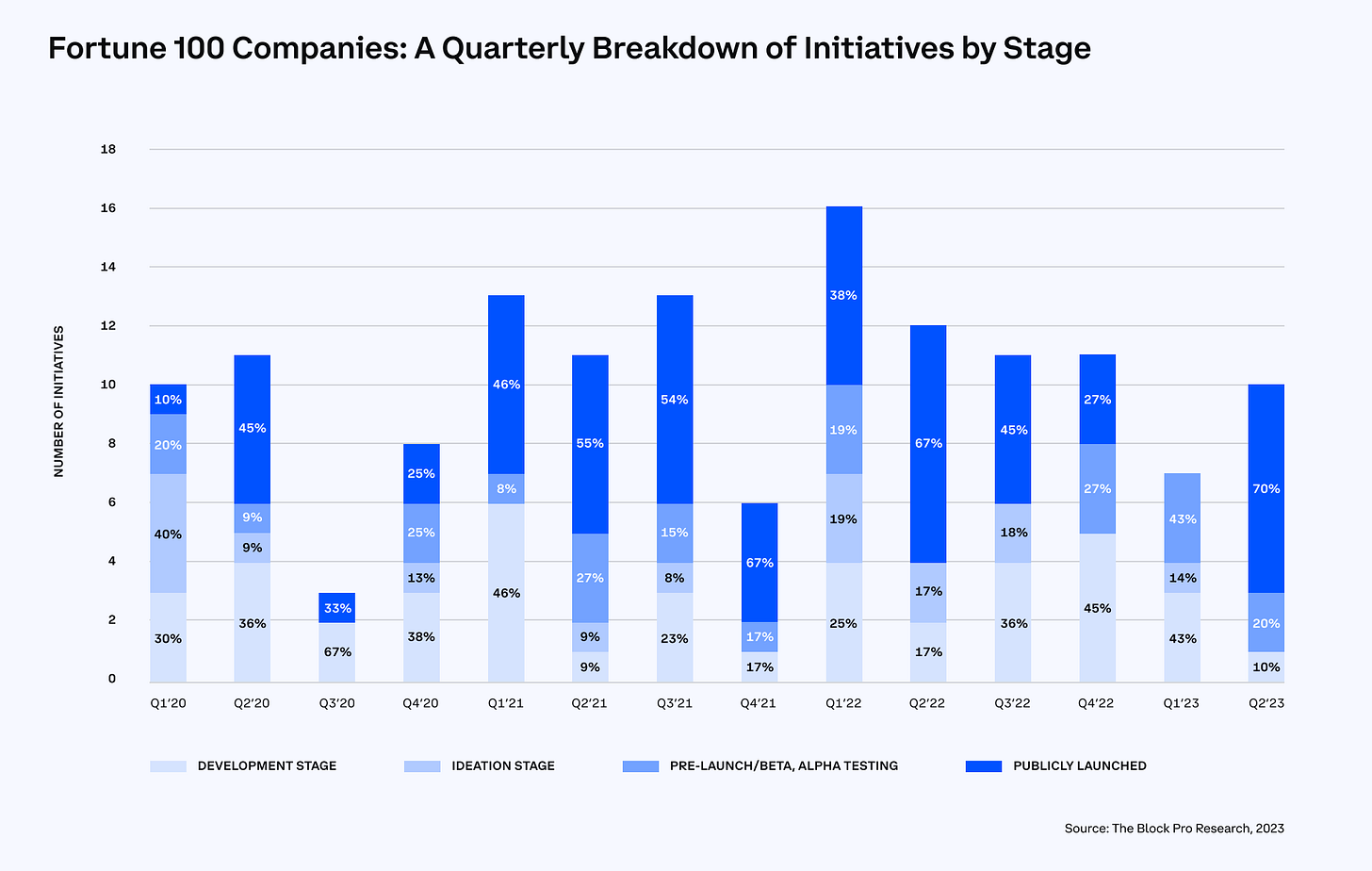 Fortune 100 Companies: A Quarterly Breakdown of Initiatives by Stage

NUMBER OF INITIATIVES

18
16
14
12
10
8
6
4
2
0

10%
20%
40%
30%
45%
9%
9%
36%
33%
67%
25%
25%
13%
38%
46%
8%
46%
55%
27%
9%
9%
54%
15%
8%
23%
67%
17%
17%
38%
19%
19%
25%
67%
17%
17%
45%
18%
36%
27%
27%
45%
43%
14%
43%
70%
20%
10%

Q1'20 Q2'20 Q3'20 Q4'20 Q1'21 Q2'21 Q3'21 Q4'21 Q1'22 Q2'22 Q3'22 Q4'22 Q1'23 Q2'23

DEVELOPMENT STAGE
IDEATION STAGE
PRE-LAUNCH/BETA, ALPHA TESTING
PUBLICLY LAUNCHED

Source: The Block Pro Research, 2023